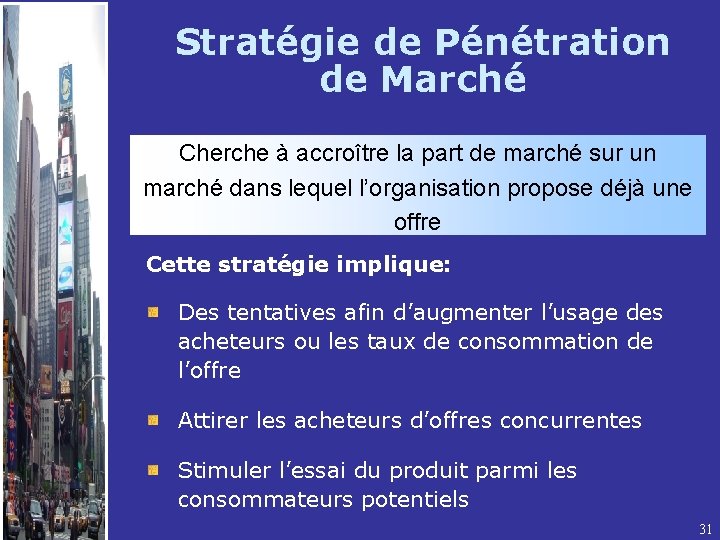 Stratégie de Pénétration de Marché

Cherche à accroître la part de marché sur un marché dans lequel l'organisation propose déjà une offre

Cette stratégie implique:

Des tentatives afin d'augmenter l'usage des acheteurs ou les taux de consommation de l'offre

Attirer les acheteurs d'offres concurrentes

Stimuler l'essai du produit parmi les consommateurs potentiels

31